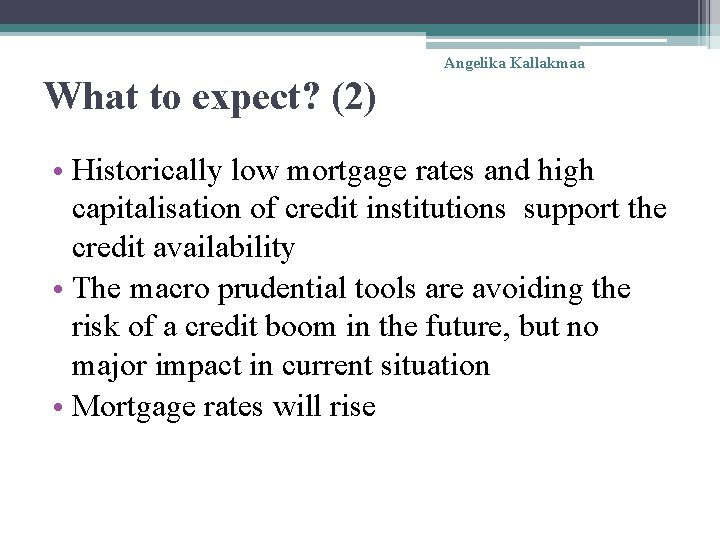 Angelika Kallakmaa

What to expect? (2)

• Historically low mortgage rates and high capitalisation of credit institutions support the credit availability
• The macro prudential tools are avoiding the risk of a credit boom in the future, but no major impact in current situation
• Mortgage rates will rise